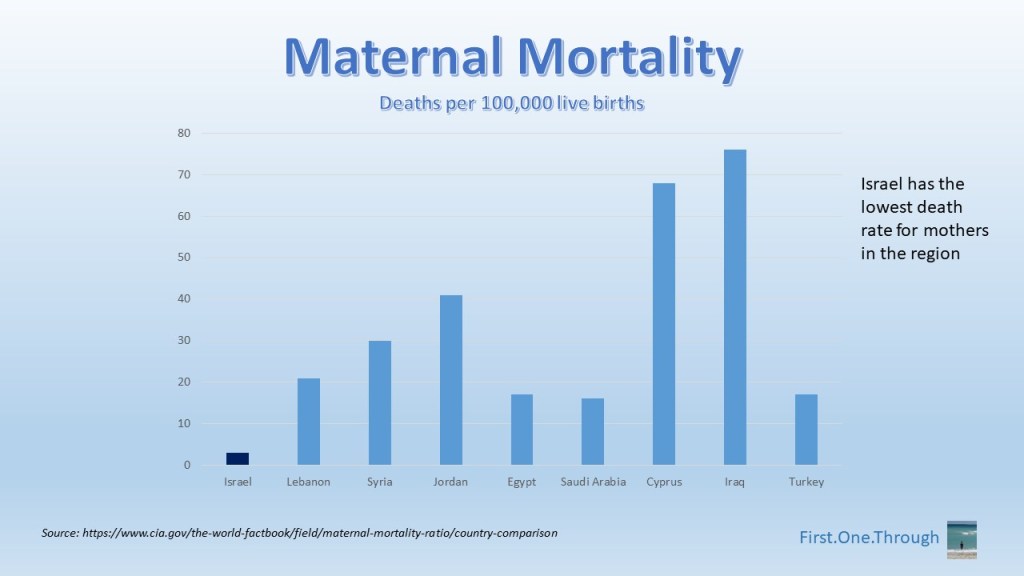 Maternal Mortality

Deaths per 100,000 live births

80
70
60
50
40
30
20
10
0

Israel
Lebanon
Syria
Jordan
Egypt
Saudi Arabia
Cyprus
Iraq
Turkey

Israel has the lowest death rate for mothers in the region

Source: https://www.cia.gov/the-world-factbook/field/maternal-mortality-ratio/country-comparison

First.One.Through